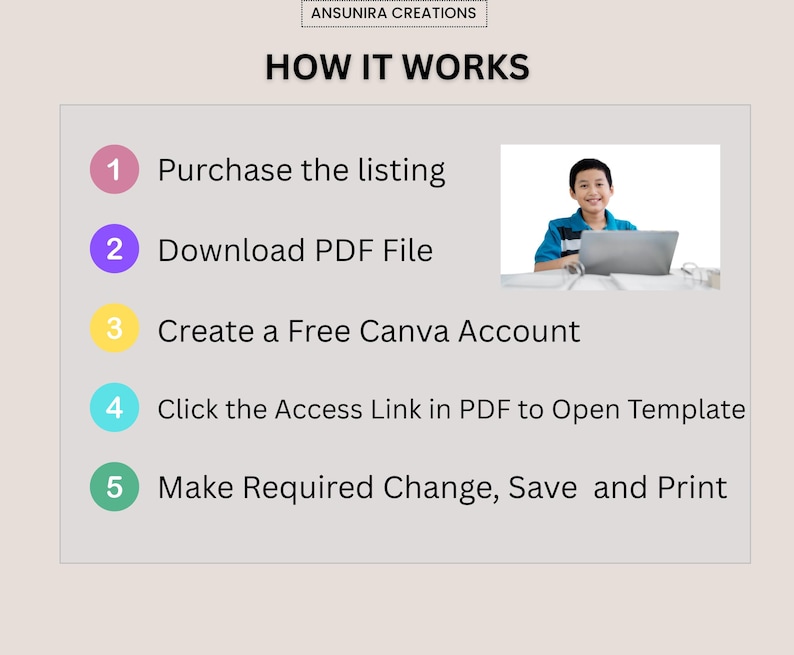 ANSUNIRA CREATIONS

HOW IT WORKS

1 Purchase the listing

2 Download PDF File

3 Create a Free Canva Account

4 Click the Access Link in PDF to Open Template

5 Make Required Change, Save and Print